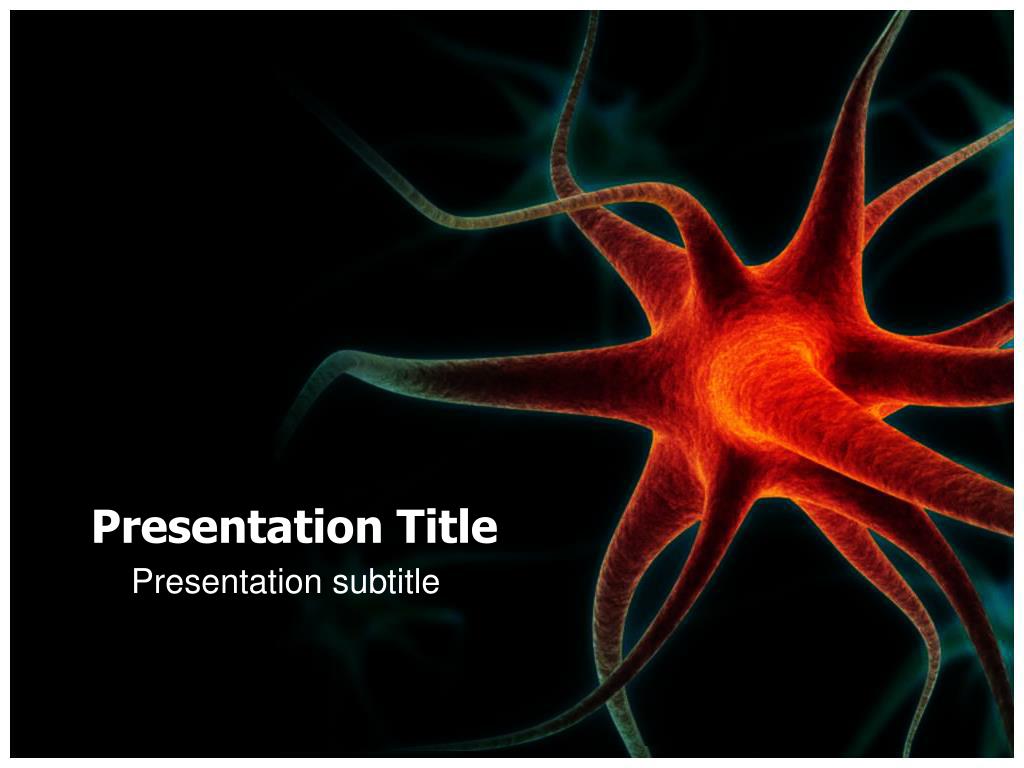 Presentation Title

Presentation subtitle